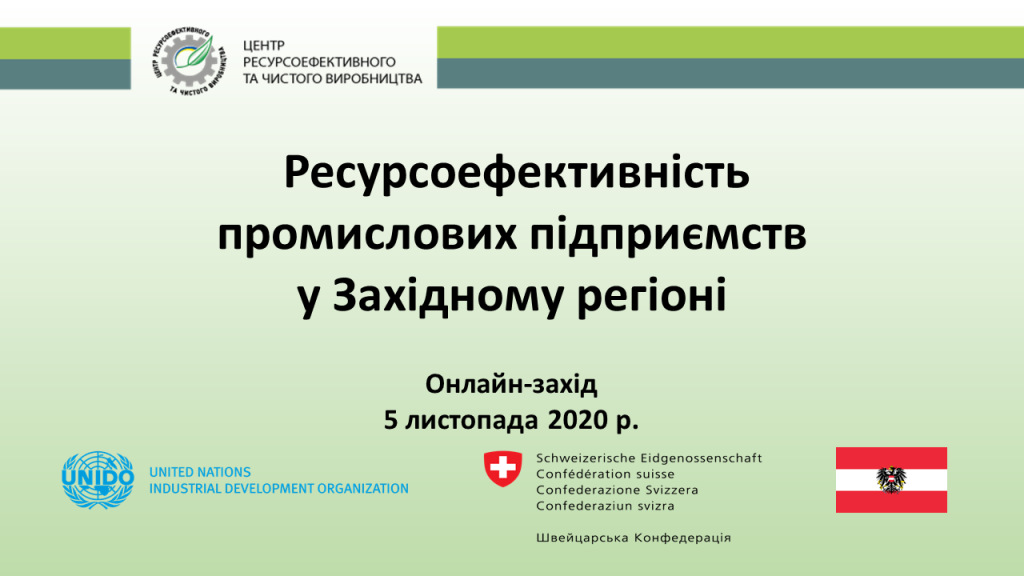 ЦЕНТР РЕСУРСОЕФЕКТИВНОГО ТА ЧИСТОГО ВИРОБНИЦТВА

ЦЕНТР
РЕСУРСОЕФЕКТИВНОГО
ТА ЧИСТОГО ВИРОБНИЦТВА

Ресурсоефективність промислових підприємств у Західному регіоні

Онлайн-захід
5 листопада 2020 р.

UNIDO
UNITED NATIONS
INDUSTRIAL DEVELOPMENT ORGANIZATION

Schweizerische Eidgenossenschaft
Confédération suisse
Confederazione Svizzera
Confederaziun svizra

Швейцарська Конфедерація